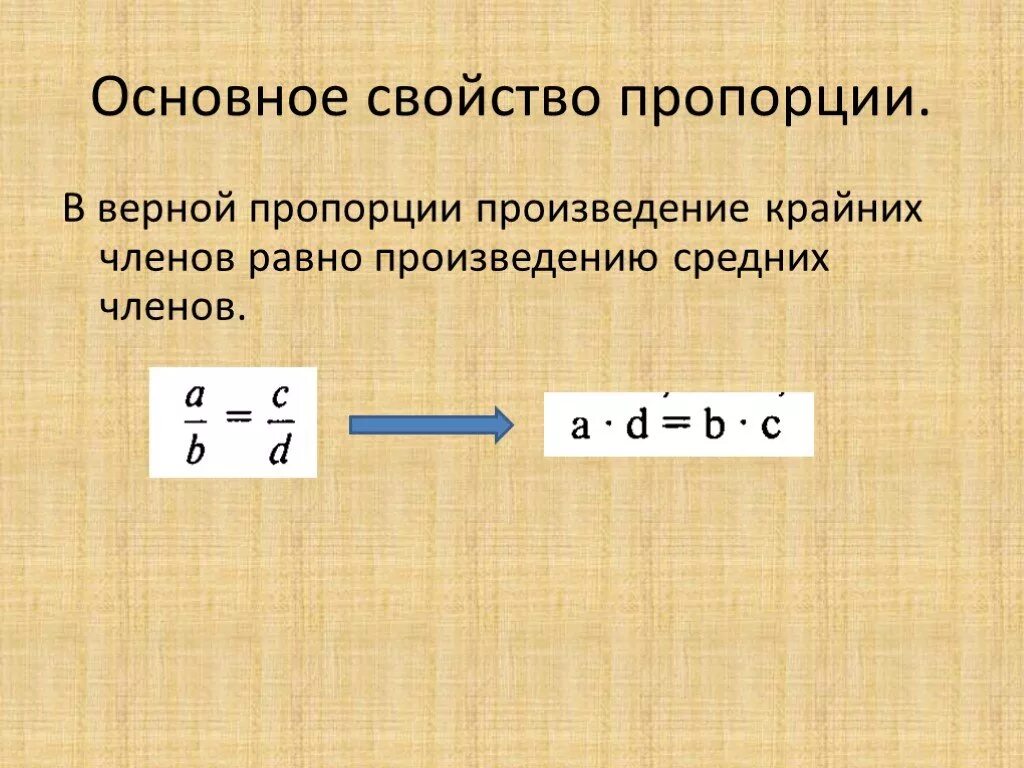 Основное свойство пропорции.

В верной пропорции произведение крайних членов равно произведению средних членов.

$\frac{a}{b} = \frac{c}{d}$

$a \cdot d = b \cdot c$